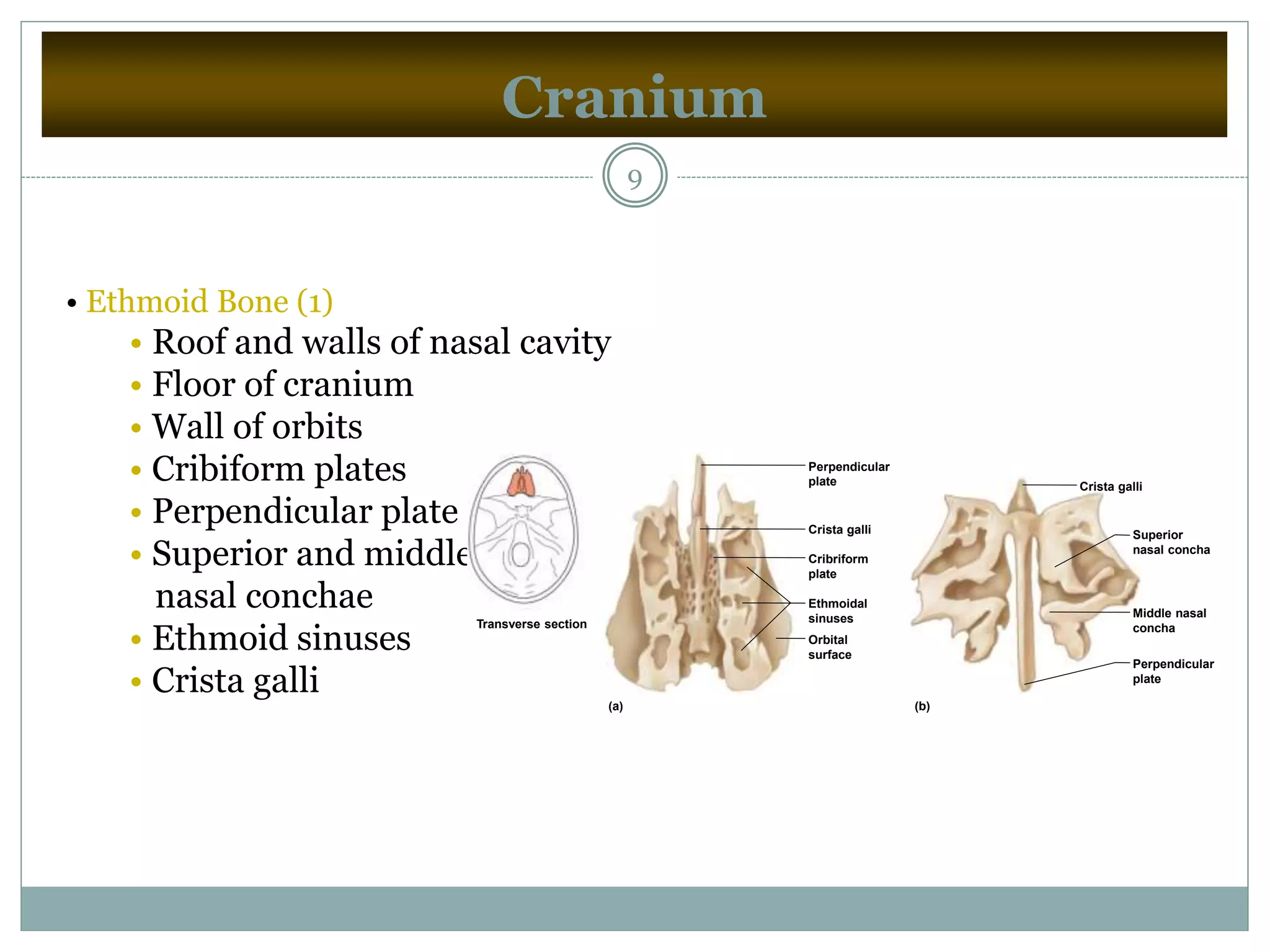 Cranium

9

• Ethmoid Bone (1)
 • Roof and walls of nasal cavity
 • Floor of cranium
 • Wall of orbits
 • Cribiform plates
 • Perpendicular plate
 • Superior and middle nasal conchae
 • Ethmoid sinuses
 • Crista galli

Transverse section

Perpendicular plate
Crista galli
Cribriform plate
Ethmoidal sinuses
Orbital surface
(a)

Crista galli
Superior nasal concha
Middle nasal concha
Perpendicular plate
(b)